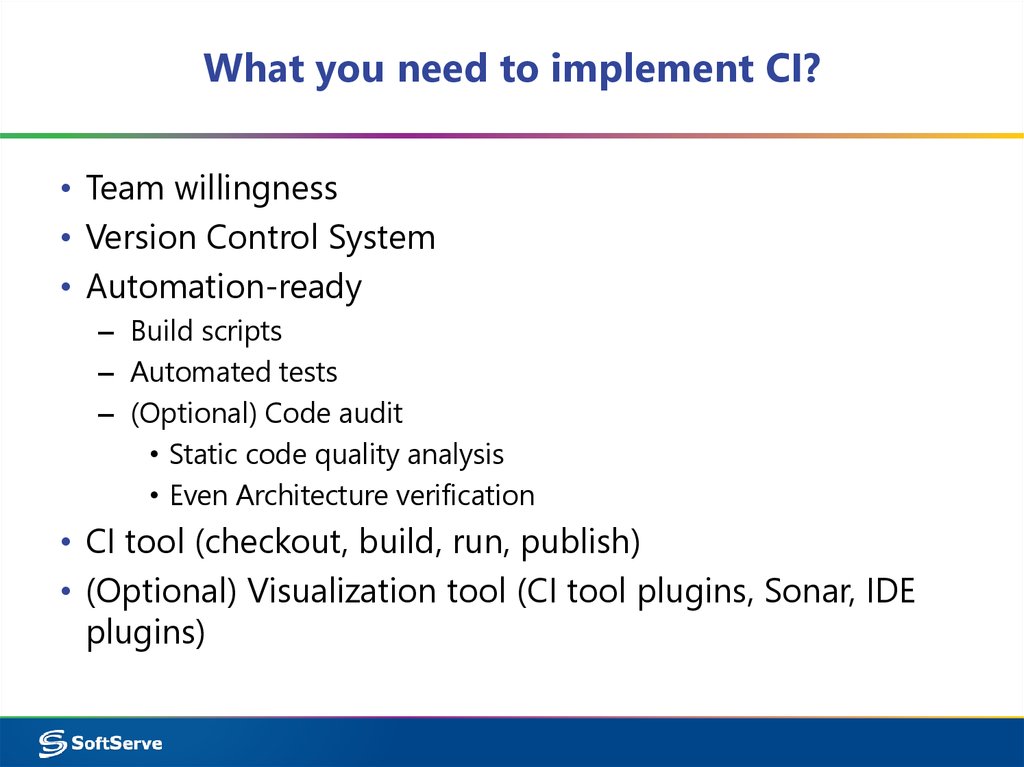 What you need to implement CI?

• Team willingness
• Version Control System
• Automation-ready
– Build scripts
– Automated tests
– (Optional) Code audit
• Static code quality analysis
• Even Architecture verification
• CI tool (checkout, build, run, publish)
• (Optional) Visualization tool (CI tool plugins, Sonar, IDE plugins)

SoftServe